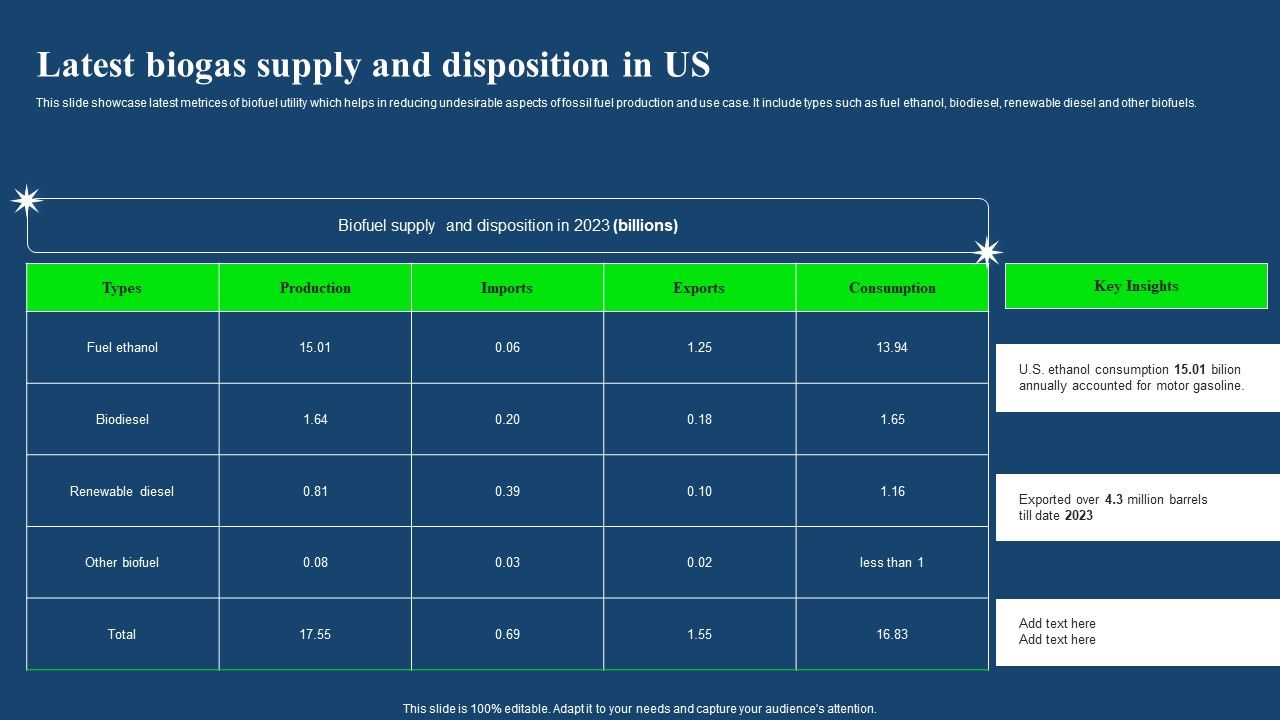 Latest biogas supply and disposition in US

This slide showcase latest metrices of biofuel utility which helps in reducing undesirable aspects of fossil fuel production and use case. It include types such as fuel ethanol, biodiesel, renewable diesel and other biofuels.

Biofuel supply and disposition in 2023 (billions)

| Types | Production | Imports | Exports | Consumption |
|---|---|---|---|---|
| Fuel ethanol | 15.01 | 0.06 | 1.25 | 13.94 |
| Biodiesel | 1.64 | 0.20 | 0.18 | 1.65 |
| Renewable diesel | 0.81 | 0.39 | 0.10 | 1.16 |
| Other biofuel | 0.08 | 0.03 | 0.02 | less than 1 |
| Total | 17.55 | 0.69 | 1.55 | 16.83 |

Key Insights

U.S. ethanol consumption 15.01 bilion annually accounted for motor gasoline.

Exported over 4.3 million barrels till date 2023

Add text here
Add text here

This slide is 100% editable. Adapt it to your needs and capture your audience's attention.